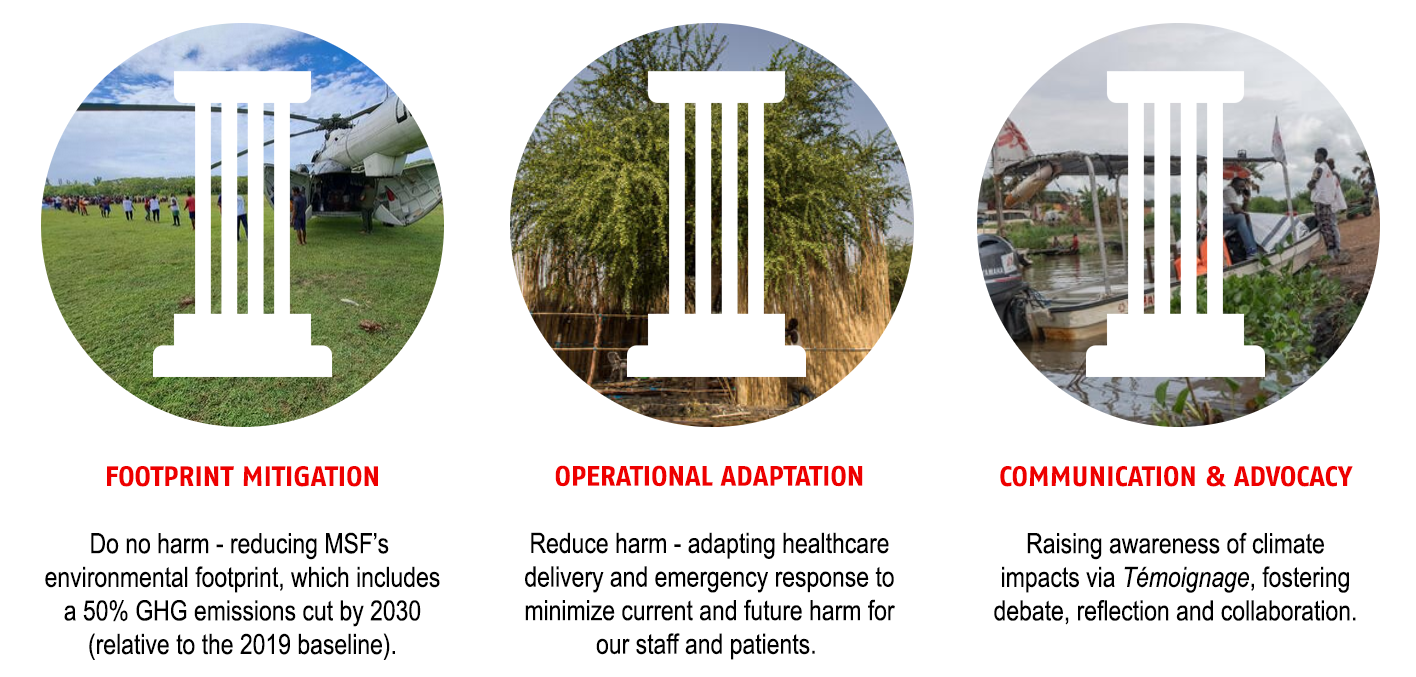 FOOTPRINT MITIGATION

Do no harm - reducing MSF's environmental footprint, which includes a 50% GHG emissions cut by 2030 (relative to the 2019 baseline).

OPERATIONAL ADAPTATION

Reduce harm - adapting healthcare delivery and emergency response to minimize current and future harm for our staff and patients.

COMMUNICATION & ADVOCACY

Raising awareness of climate impacts via Témoignage, fostering debate, reflection and collaboration.